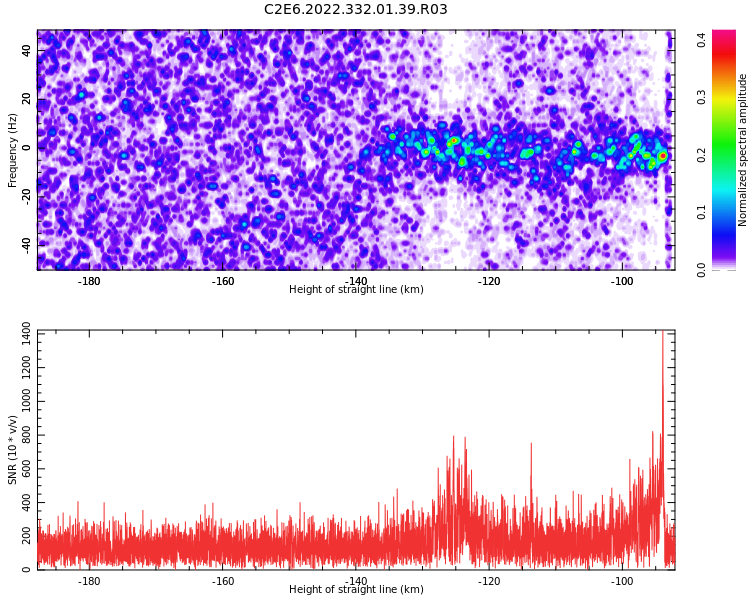 C2E6.2022.332.01.39.R03

Frequency (Hz)
40
20
0
-20
-40
-180
-160
-140
-120
-100
Height of straight line (km)

Normalized spectral amplitude
0.4
0.3
0.2
0.1
0.0

SNR (10 * v/v)
1400
1200
1000
800
600
400
200
0
-180
-160
-140
-120
-100
Height of straight line (km)